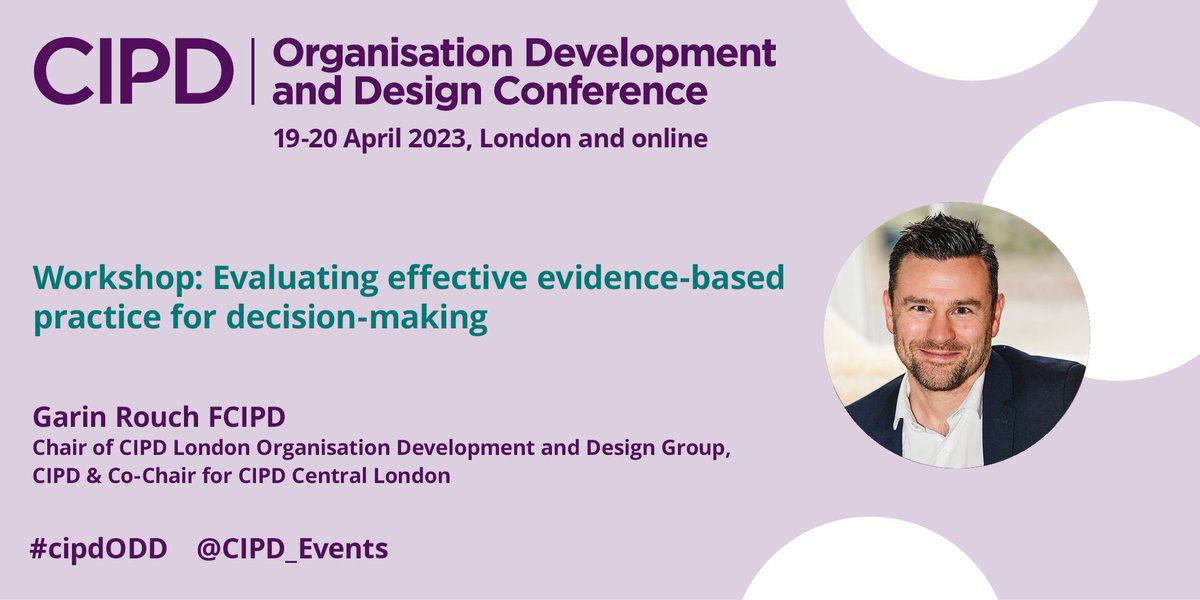 CIPD | Organisation Development and Design Conference

19-20 April 2023, London and online

Workshop: Evaluating effective evidence-based practice for decision-making

Garin Rouch FCIPD
Chair of CIPD London Organisation Development and Design Group, CIPD & Co-Chair for CIPD Central London

#cipdODD @CIPD_Events